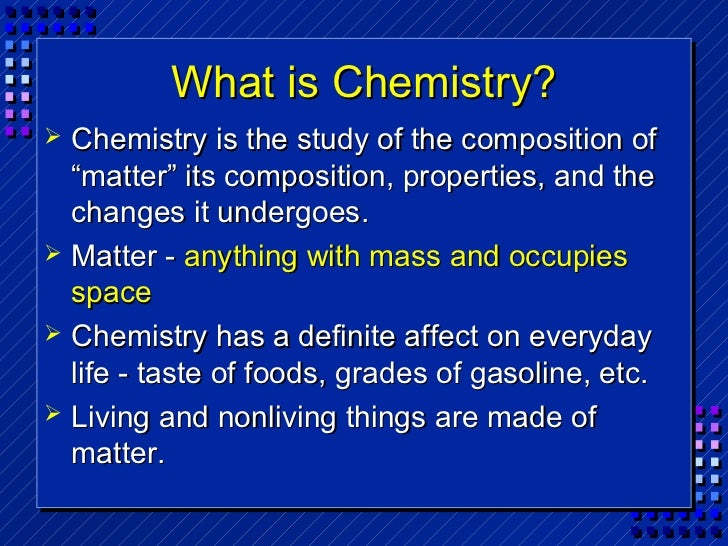 What is Chemistry?

➢ Chemistry is the study of the composition of “matter” its composition, properties, and the changes it undergoes.

➢ Matter - anything with mass and occupies space

➢ Chemistry has a definite affect on everyday life - taste of foods, grades of gasoline, etc.

➢ Living and nonliving things are made of matter.